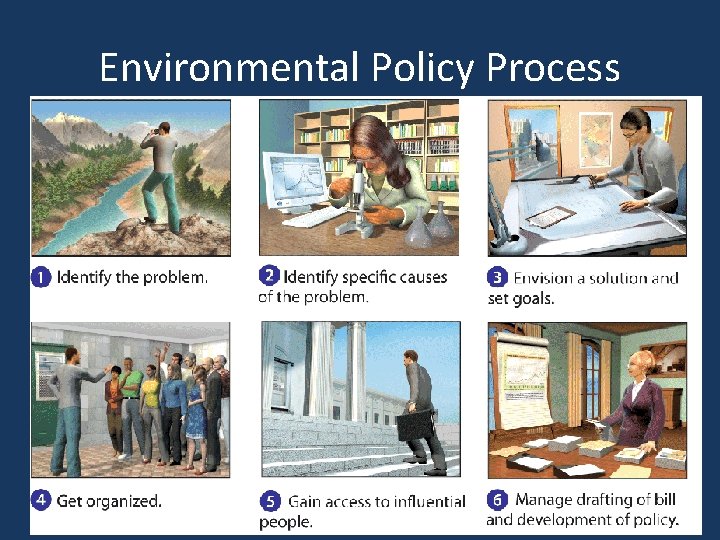 Environmental Policy Process

1 Identify the problem.

2 Identify specific causes of the problem.

3 Envision a solution and set goals.

4 Get organized.

5 Gain access to influential people.

6 Manage drafting of bill and development of policy.